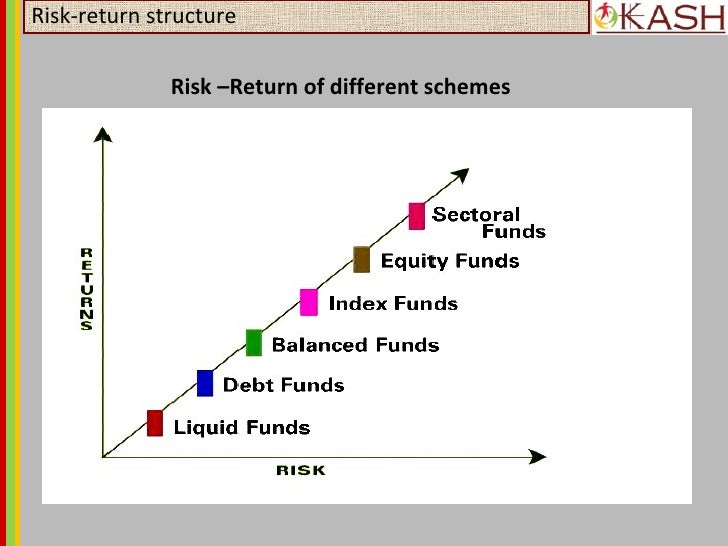 Risk-return structure

OKASH

Risk –Return of different schemes

RETURNS

Sectoral Funds

Equity Funds

Index Funds

Balanced Funds

Debt Funds

Liquid Funds

RISK